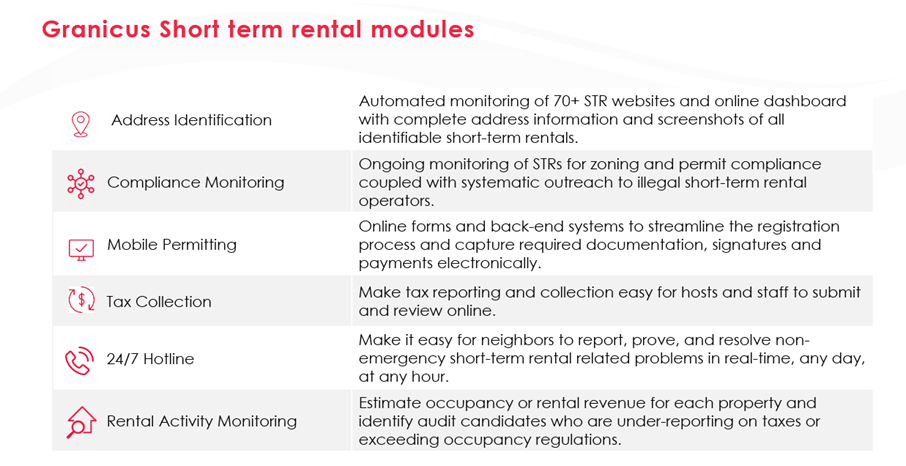 Granicus Short term rental modules

| | |
|---|---|
| Address Identification | Automated monitoring of 70+ STR websites and online dashboard with complete address information and screenshots of all identifiable short-term rentals. |
| Compliance Monitoring | Ongoing monitoring of STRs for zoning and permit compliance coupled with systematic outreach to illegal short-term rental operators. |
| Mobile Permitting | Online forms and back-end systems to streamline the registration process and capture required documentation, signatures and payments electronically. |
| Tax Collection | Make tax reporting and collection easy for hosts and staff to submit and review online. |
| 24/7 Hotline | Make it easy for neighbors to report, prove, and resolve non-emergency short-term rental related problems in real-time, any day, at any hour. |
| Rental Activity Monitoring | Estimate occupancy or rental revenue for each property and identify audit candidates who are under-reporting on taxes or exceeding occupancy regulations. |